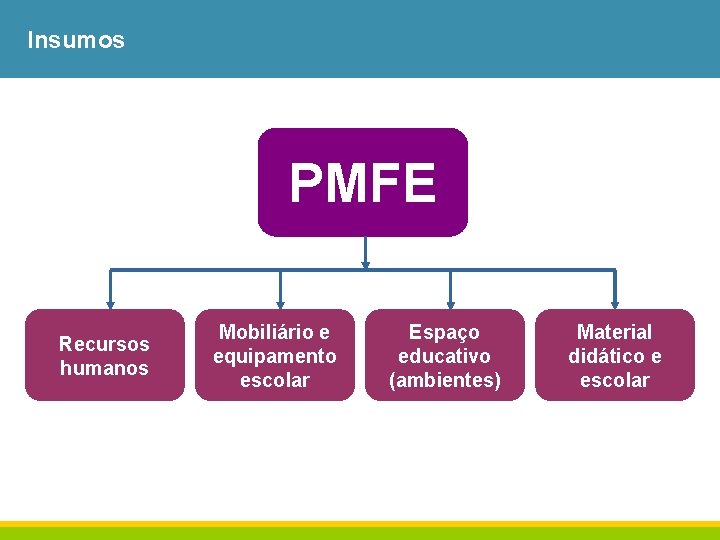 Insumos

PMFE

Recursos humanos

Mobiliário e equipamento escolar

Espaço educativo (ambientes)

Material didático e escolar